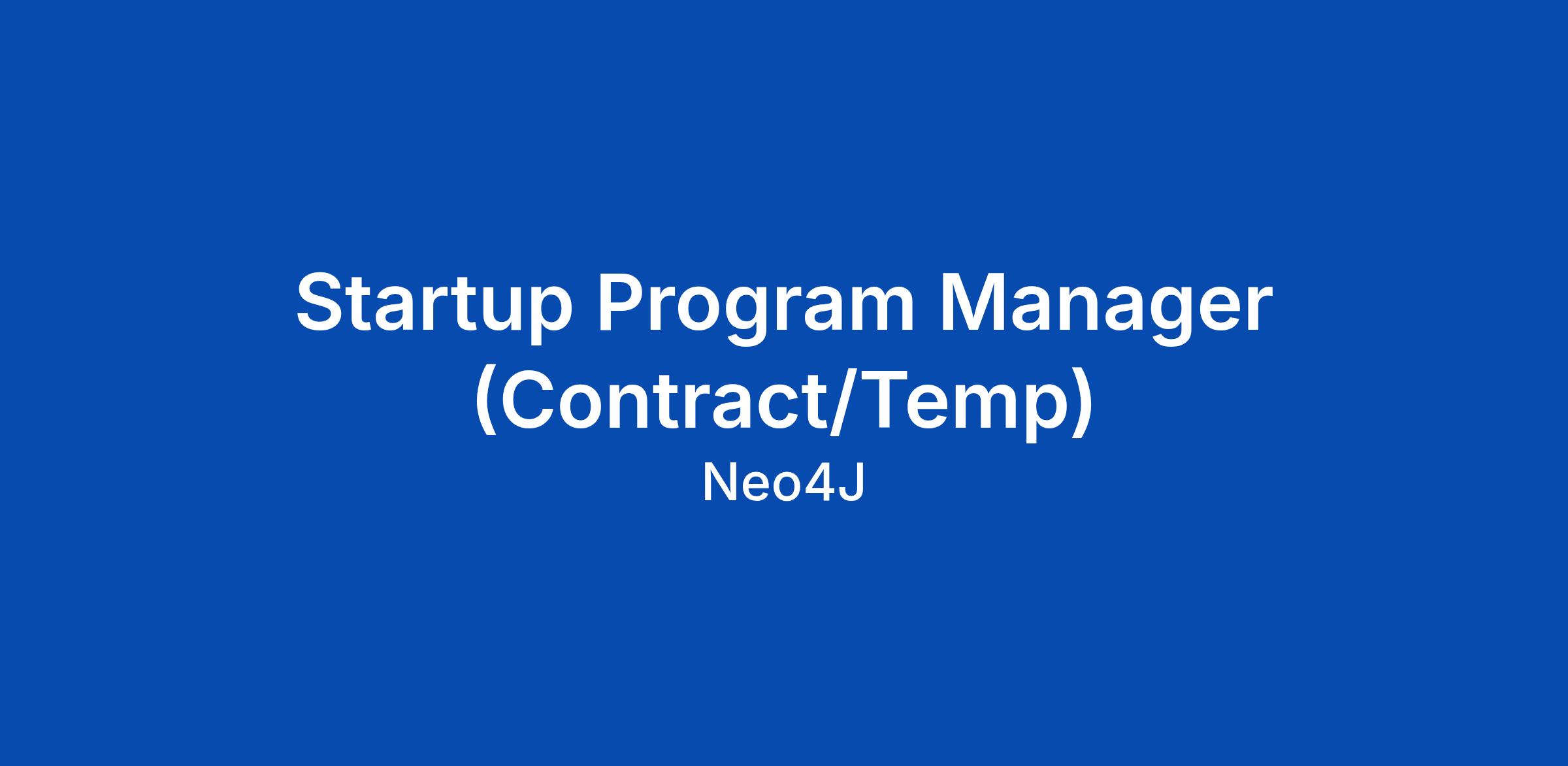 Startup Program Manager (Contract/Temp)

Neo4J